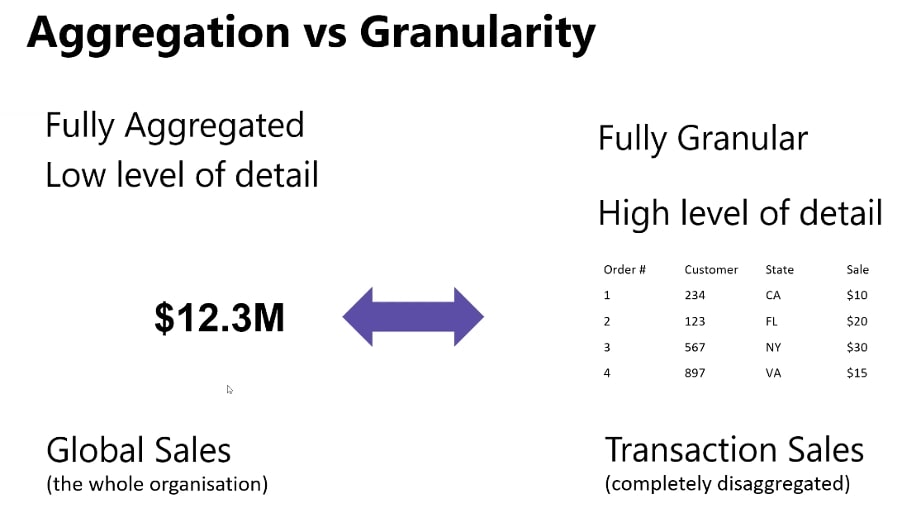 Aggregation vs Granularity

Fully Aggregated
Low level of detail

$12.3M

Global Sales
(the whole organisation)

Fully Granular

High level of detail

| Order # | Customer | State | Sale |
|---|---|---|---|
| 1 | 234 | CA | $10 |
| 2 | 123 | FL | $20 |
| 3 | 567 | NY | $30 |
| 4 | 897 | VA | $15 |

Transaction Sales
(completely disaggregated)